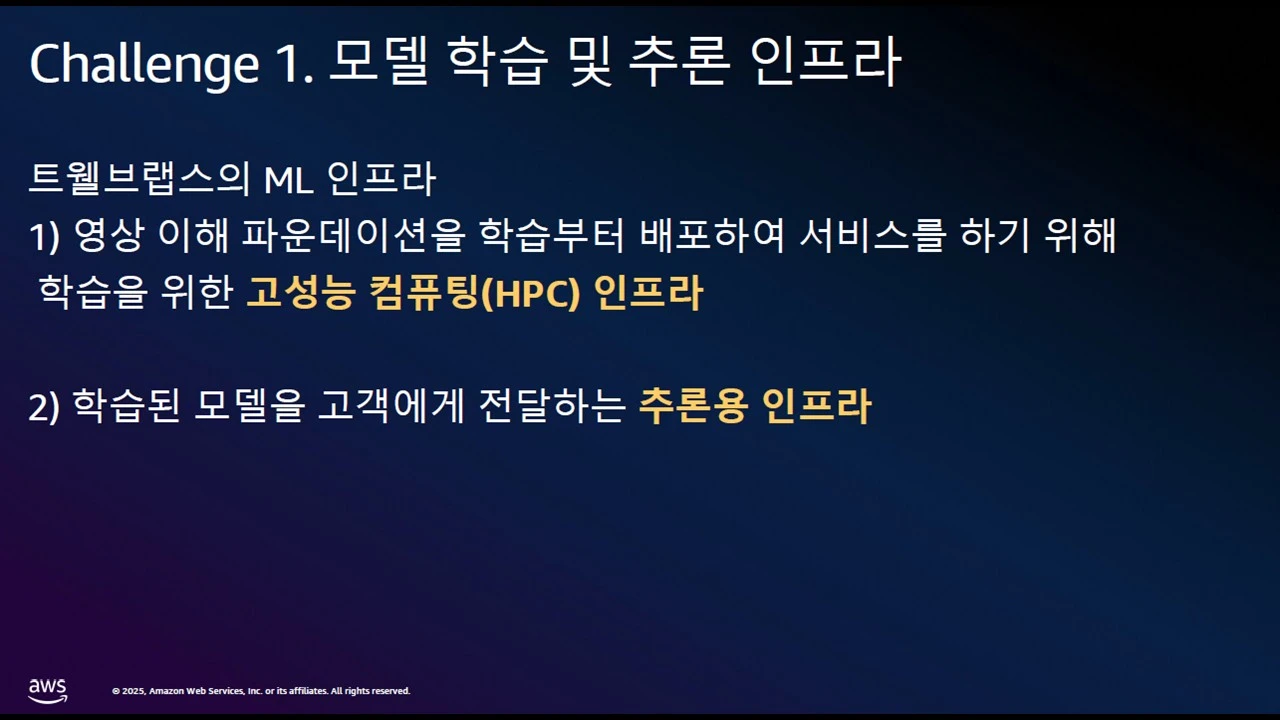 Challenge 1. 모델 학습 및 추론 인프라

트웰브랩스의 ML 인프라
1) 영상 이해 파운데이션을 학습부터 배포하여 서비스를 하기 위해 학습을 위한 고성능 컴퓨팅(HPC) 인프라

2) 학습된 모델을 고객에게 전달하는 추론용 인프라

aws

© 2025, Amazon Web Services, Inc. or its affiliates. All rights reserved.